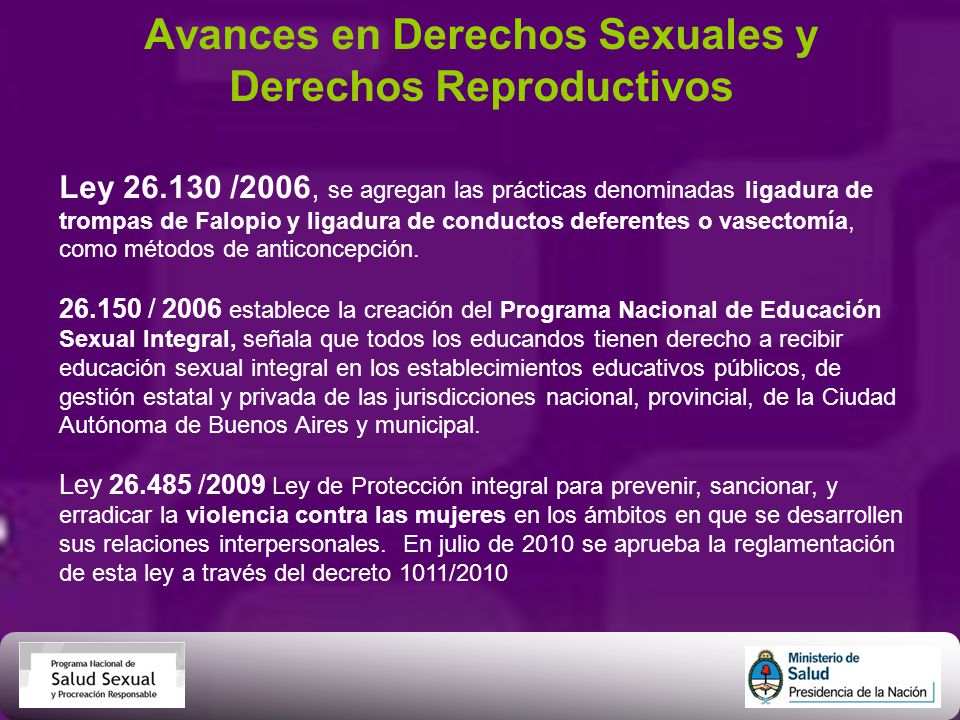 Avances en Derechos Sexuales y Derechos Reproductivos

Ley 26.130 /2006, se agregan las prácticas denominadas ligadura de trompas de Falopio y ligadura de conductos deferentes o vasectomía, como métodos de anticoncepción.

26.150 / 2006 establece la creación del Programa Nacional de Educación Sexual Integral, señala que todos los educandos tienen derecho a recibir educación sexual integral en los establecimientos educativos públicos, de gestión estatal y privada de las jurisdicciones nacional, provincial, de la Ciudad Autónoma de Buenos Aires y municipal.

Ley 26.485 /2009 Ley de Protección integral para prevenir, sancionar, y erradicar la violencia contra las mujeres en los ámbitos en que se desarrollen sus relaciones interpersonales. En julio de 2010 se aprueba la reglamentación de esta ley a través del decreto 1011/2010

Programa Nacional de Salud Sexual y Procreación Responsable

Ministerio de Salud Presidencia de la Nación